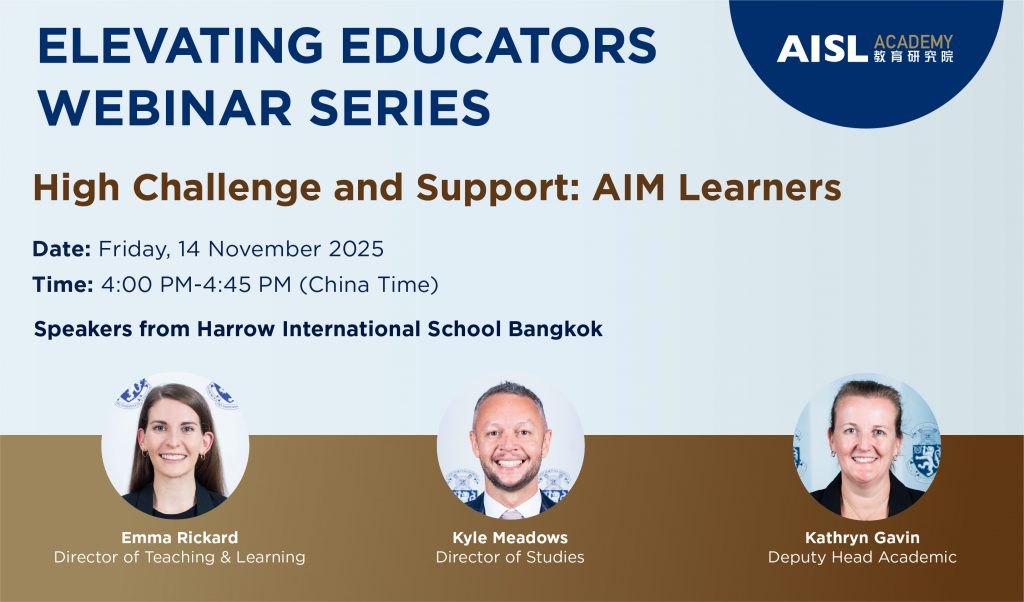 ELEVATING EDUCATORS WEBINAR SERIES

AISL ACADEMY 教育研究院

High Challenge and Support: AIM Learners

Date: Friday, 14 November 2025

Time: 4:00 PM-4:45 PM (China Time)

Speakers from Harrow International School Bangkok

Emma Rickard
Director of Teaching & Learning

Kyle Meadows
Director of Studies

Kathryn Gavin
Deputy Head Academic